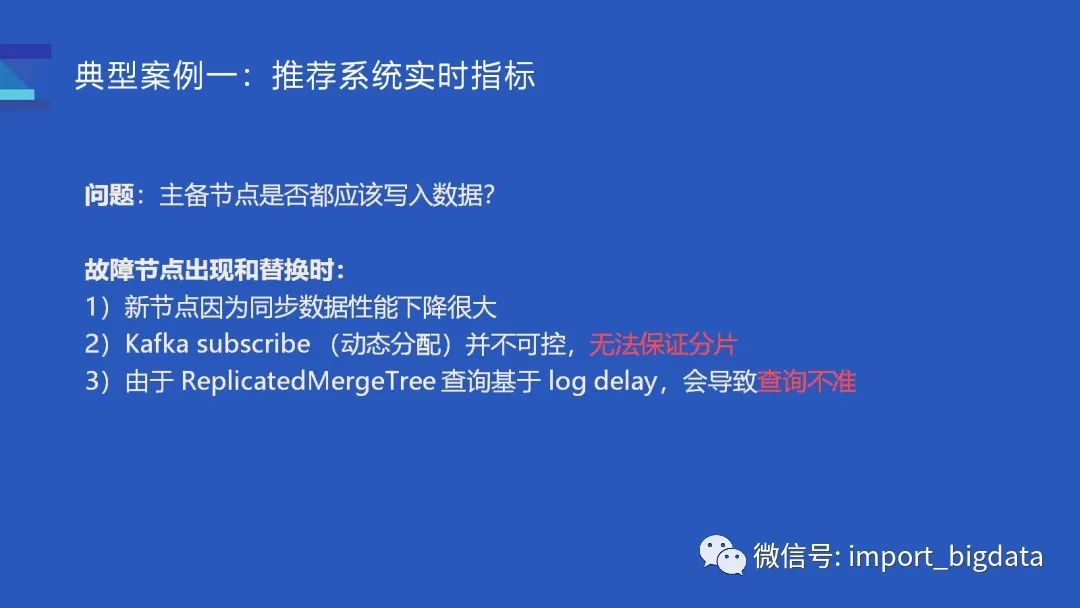 典型案例一：推荐系统实时指标

问题：主备节点是否都应该写入数据?

故障节点出现和替换时：
1）新节点因为同步数据性能下降很大
2）Kafka subscribe （动态分配）并不可控，无法保证分片
3）由于 ReplicatedMergeTree 查询基于 log delay，会导致查询不准

微信号: import_bigdata